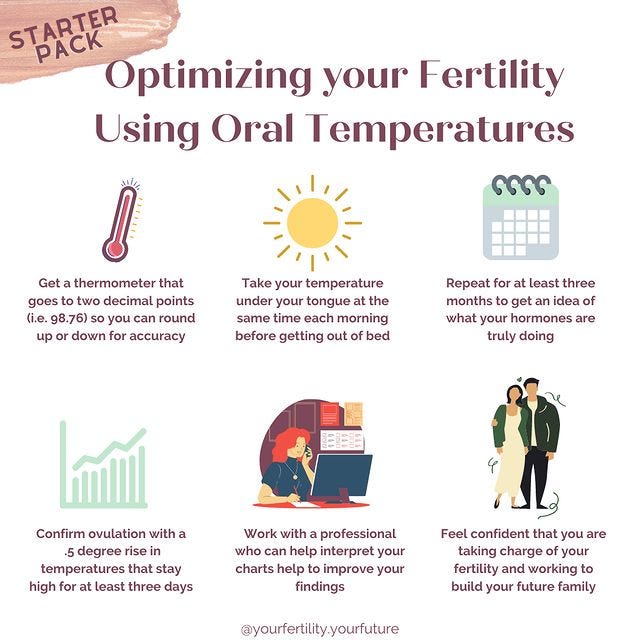 STARTER PACK

Optimizing your Fertility Using Oral Temperatures

Get a thermometer that goes to two decimal points (i.e. 98.76) so you can round up or down for accuracy

Take your temperature under your tongue at the same time each morning before getting out of bed

Repeat for at least three months to get an idea of what your hormones are truly doing

Confirm ovulation with a .5 degree rise in temperatures that stay high for at least three days

Work with a professional who can help interpret your charts help to improve your findings

Feel confident that you are taking charge of your fertility and working to build your future family

@yourfertility.yourfuture